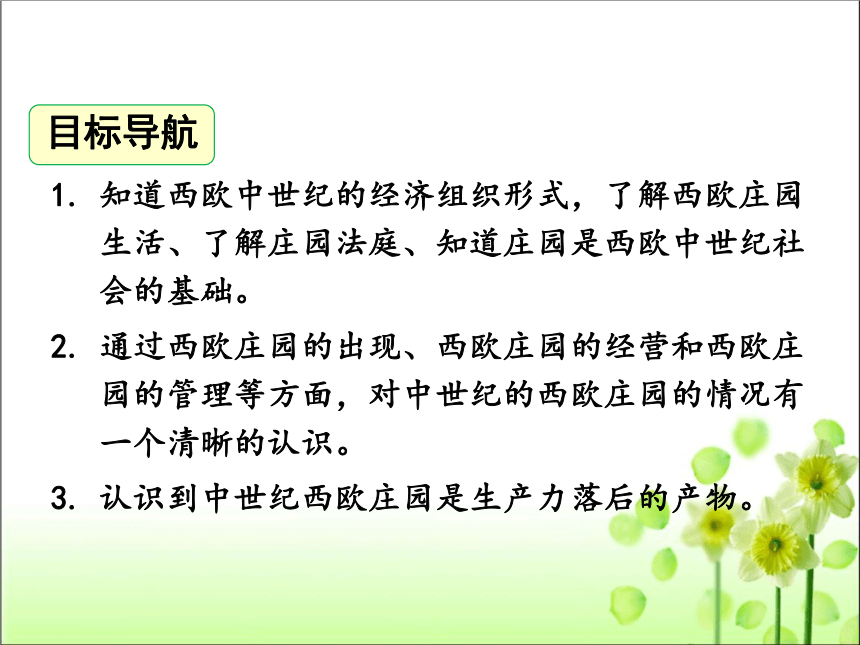 目标导航

1. 知道西欧中世纪的经济组织形式，了解西欧庄园生活、了解庄园法庭、知道庄园是西欧中世纪社会的基础。

2. 通过西欧庄园的出现、西欧庄园的经营和西欧庄园的管理等方面，对中世纪的西欧庄园的情况有一个清晰的认识。

3. 认识到中世纪西欧庄园是生产力落后的产物。